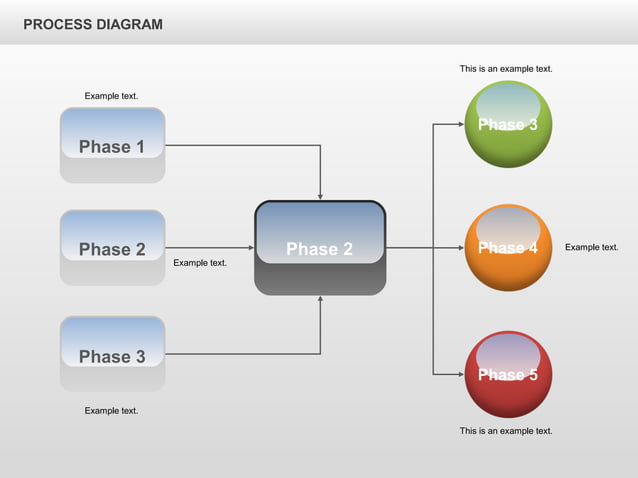 PROCESS DIAGRAM

Example text.

Phase 1

Phase 2

Example text.

Phase 3

Example text.

Phase 2

This is an example text.

Phase 3

Phase 4

Example text.

Phase 5

This is an example text.